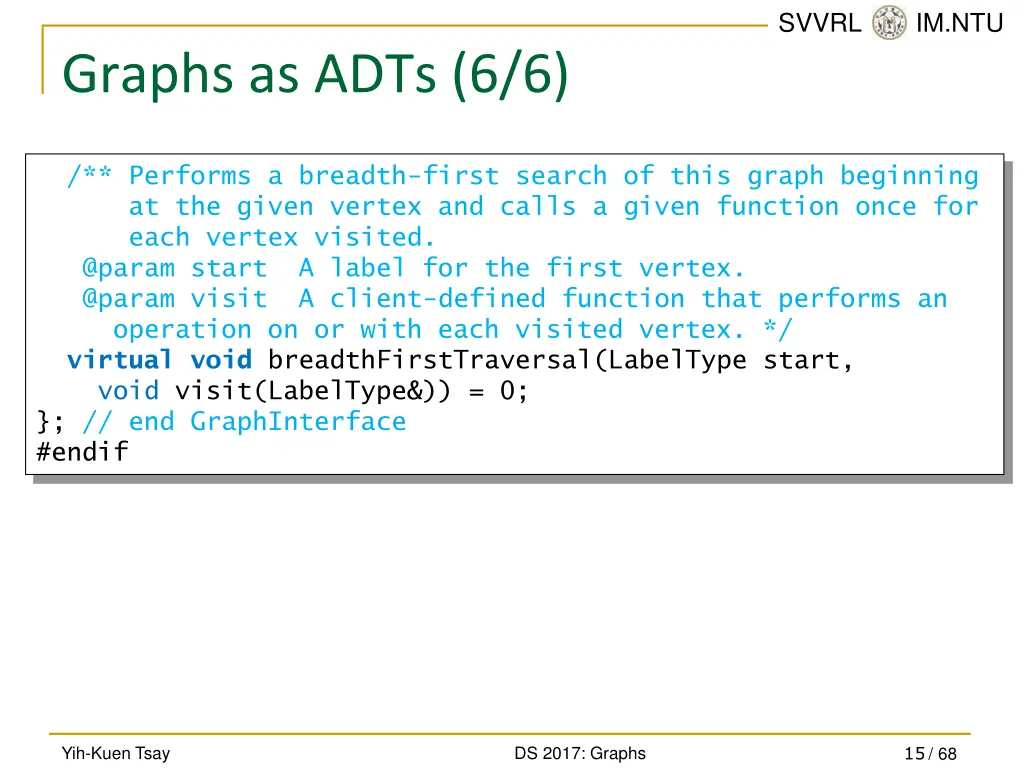 SVVRL IM.NTU

Graphs as ADTs (6/6)

/** Performs a breadth-first search of this graph beginning
    at the given vertex and calls a given function once for
    each vertex visited.
  @param start  A label for the first vertex.
  @param visit  A client-defined function that performs an
    operation on or with each visited vertex. */
virtual void breadthFirstTraversal(LabelType start,
  void visit(LabelType&)) = 0;
}; // end GraphInterface
#endif

Yih-Kuen Tsay

DS 2017: Graphs

15 / 68